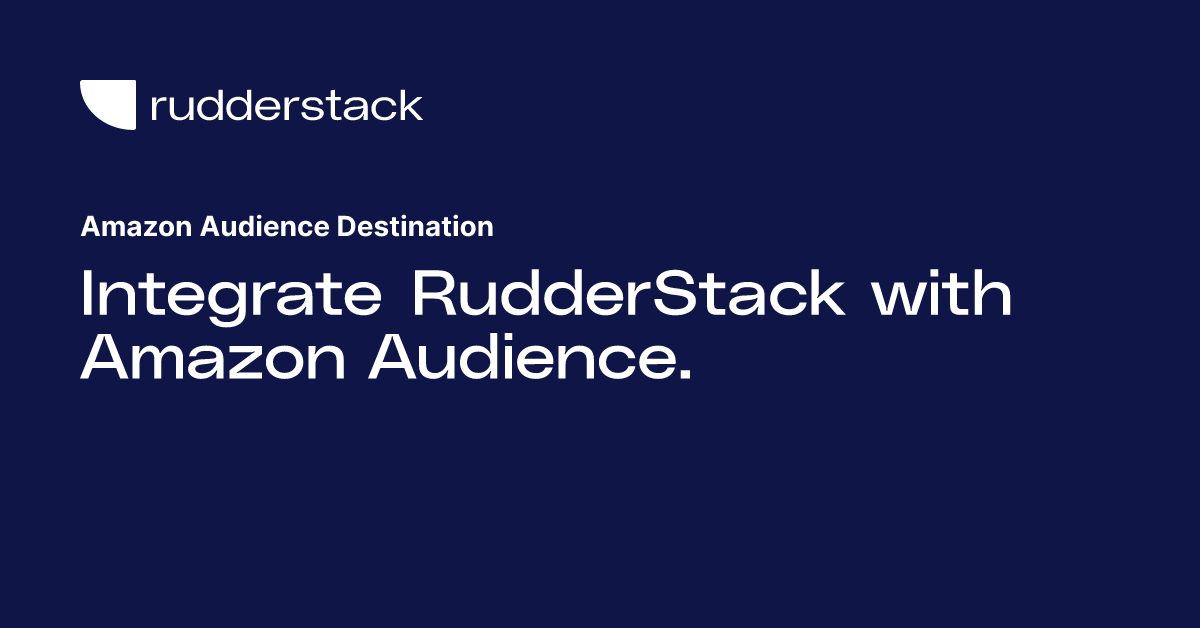 rudderstack

Amazon Audience Destination

Integrate RudderStack with Amazon Audience.